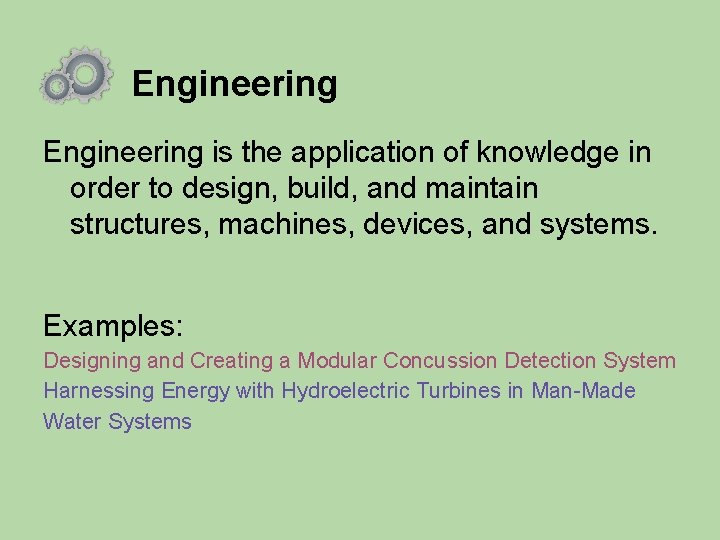 Engineering

Engineering is the application of knowledge in order to design, build, and maintain structures, machines, devices, and systems.

Examples:

Designing and Creating a Modular Concussion Detection System

Harnessing Energy with Hydroelectric Turbines in Man-Made Water Systems